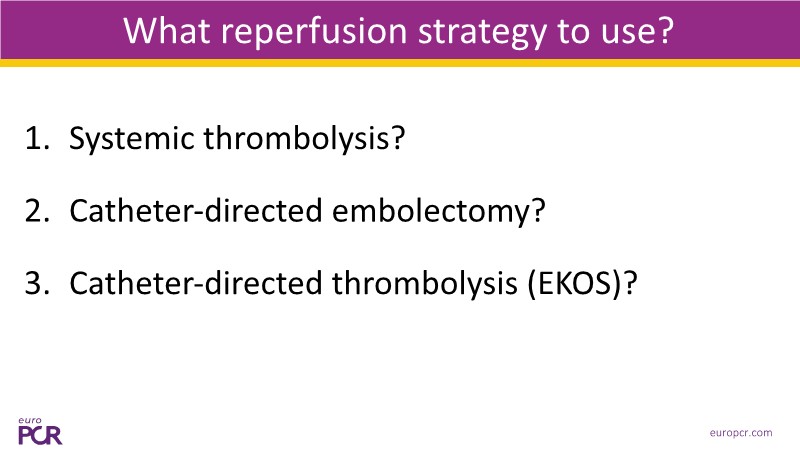 What reperfusion strategy to use?

1. Systemic thrombolysis?

2. Catheter-directed embolectomy?

3. Catheter-directed thrombolysis (EKOS)?

euro PCR

europcr.com